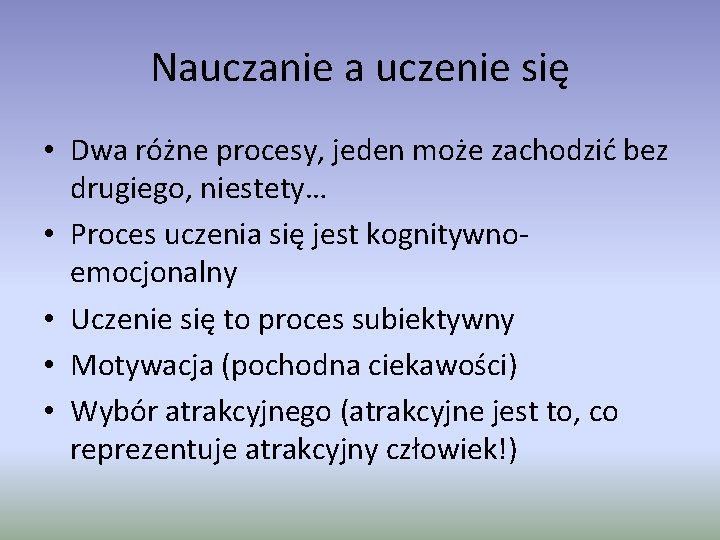 Nauczanie a uczenie się

• Dwa różne procesy, jeden może zachodzić bez drugiego, niestety…
• Proces uczenia się jest kognitywno-emocjonalny
• Uczenie się to proces subiektywny
• Motywacja (pochodna ciekawości)
• Wybór atrakcyjnego (atrakcyjne jest to, co reprezentuje atrakcyjny człowiek!)